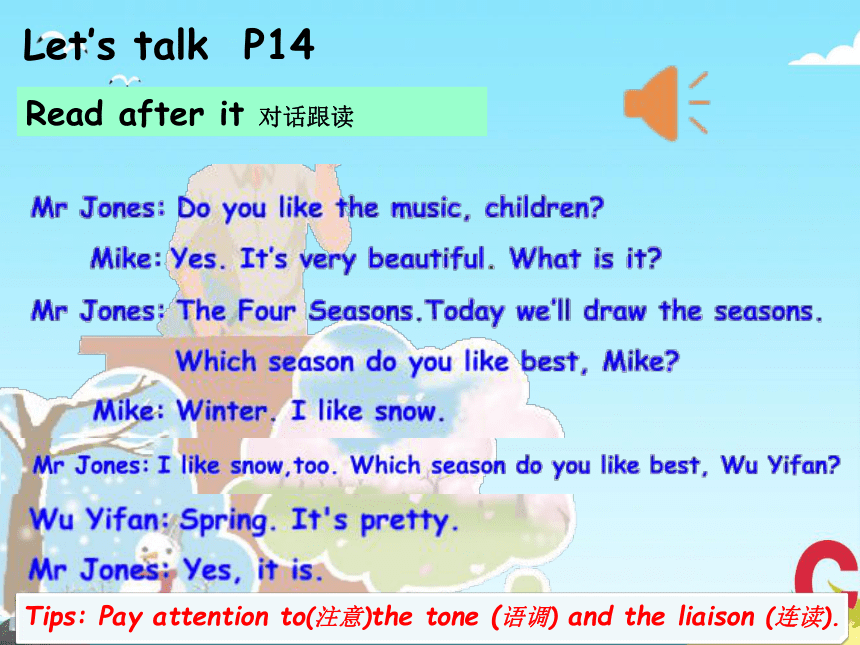 Let's talk P14

Read after it 对话跟读

Mr Jones: Do you like the music, children?

Mike: Yes. It's very beautiful. What is it?

Mr Jones: The Four Seasons.Today we'll draw the seasons. Which season do you like best, Mike?

Mike: Winter. I like snow.

Mr Jones: I like snow,too. Which season do you like best, Wu Yifan?

Wu Yifan: Spring. It's pretty.

Mr Jones: Yes, it is.

Tips: Pay attention to(注意)the tone (语调) and the liaison (连读).